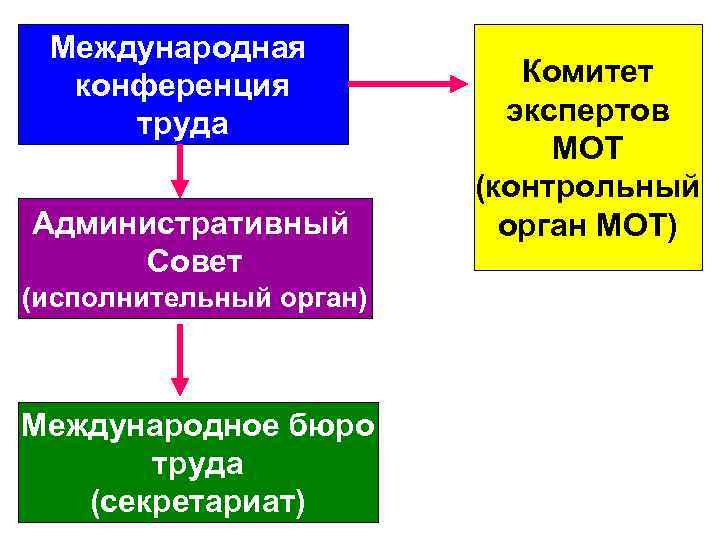 Международная конференция труда

Комитет экспертов МОТ (контрольный орган МОТ)

Административный Совет (исполнительный орган)

Международное бюро труда (секретариат)